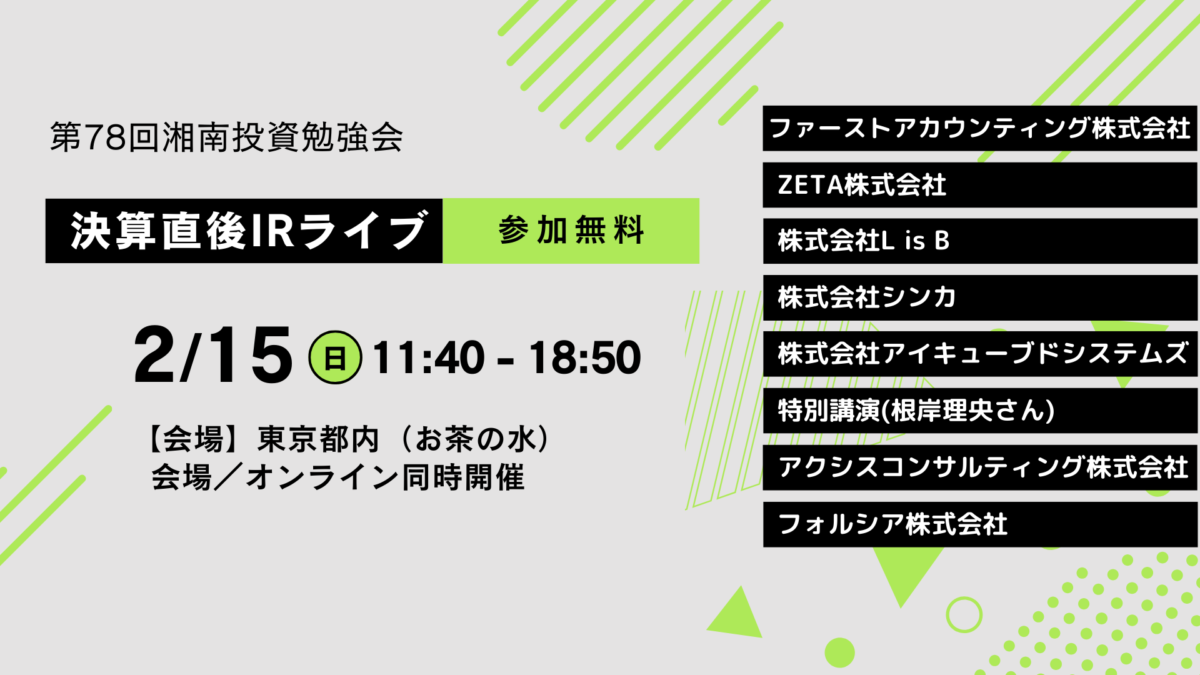 第78回湘南投資勉強会

決算直後IRライブ

参加無料

2/15 日 11:40 - 18:50

【会場】東京都内（お茶の水）
会場／オンライン同時開催

ファーストアカウンティング株式会社

ZETA株式会社

株式会社L is B

株式会社シンカ

株式会社アイキューブドシステムズ

特別講演(根岸理央さん)

アクシスコンサルティング株式会社

フォルシア株式会社